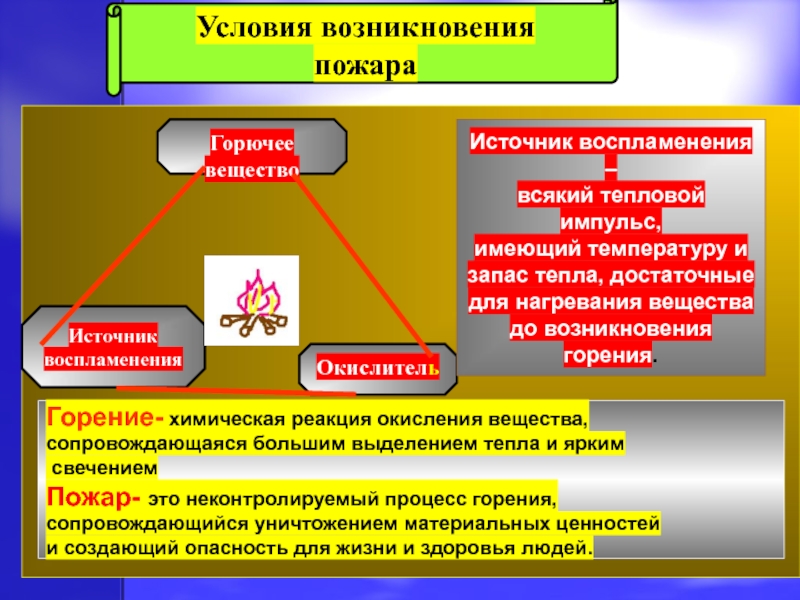 Условия возникновения пожара

Горючее вещество

Источник воспламенения

Окислитель

Источник воспламенения – всякий тепловой импульс, имеющий температуру и запас тепла, достаточные для нагревания вещества до возникновения горения.

Горение- химическая реакция окисления вещества, сопровождающаяся большим выделением тепла и ярким свечением

Пожар- это неконтролируемый процесс горения, сопровождающийся уничтожением материальных ценностей и создающий опасность для жизни и здоровья людей.